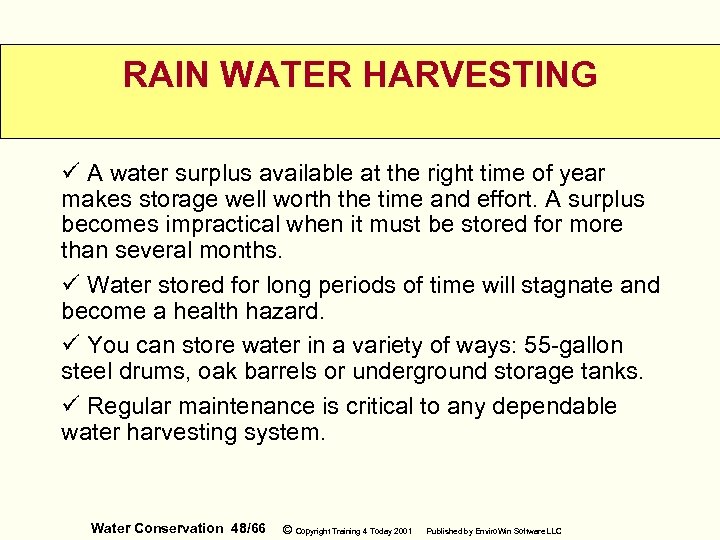 RAIN WATER HARVESTING

✓ A water surplus available at the right time of year makes storage well worth the time and effort. A surplus becomes impractical when it must be stored for more than several months.

✓ Water stored for long periods of time will stagnate and become a health hazard.

✓ You can store water in a variety of ways: 55-gallon steel drums, oak barrels or underground storage tanks.

✓ Regular maintenance is critical to any dependable water harvesting system.

Water Conservation 48/66 © Copyright Training 4 Today 2001 Published by EnviroWin Software LLC